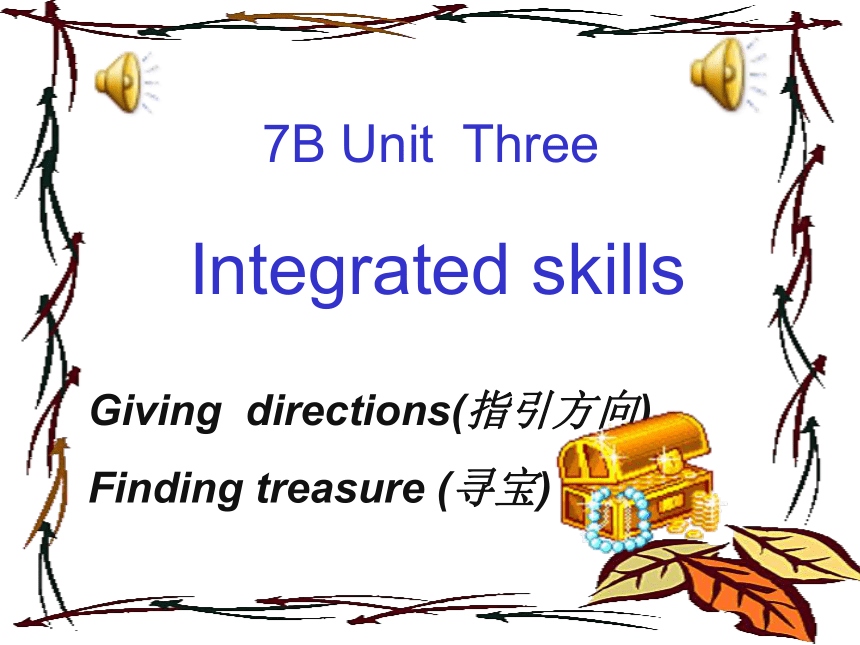 7B Unit Three

Integrated skills

Giving directions(指引方向)

Finding treasure (寻宝)